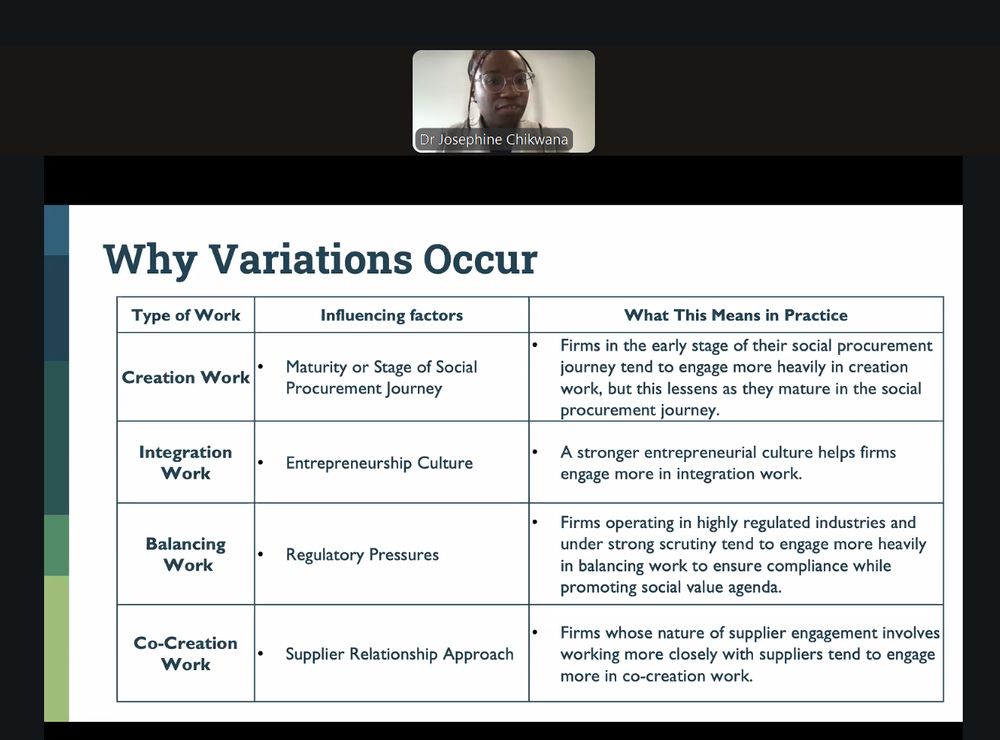 Dr Josephine Chikwana

Why Variations Occur

| Type of Work | Influencing factors | What This Means in Practice |
|---|---|---|
| Creation Work | • Maturity or Stage of Social Procurement Journey | • Firms in the early stage of their social procurement journey tend to engage more heavily in creation work, but this lessens as they mature in the social procurement journey. |
| Integration Work | • Entrepreneurship Culture | • A stronger entrepreneurial culture helps firms engage more in integration work. |
| Balancing Work | • Regulatory Pressures | • Firms operating in highly regulated industries and under strong scrutiny tend to engage more heavily in balancing work to ensure compliance while promoting social value agenda. |
| Co-Creation Work | • Supplier Relationship Approach | • Firms whose nature of supplier engagement involves working more closely with suppliers tend to engage more in co-creation work. |